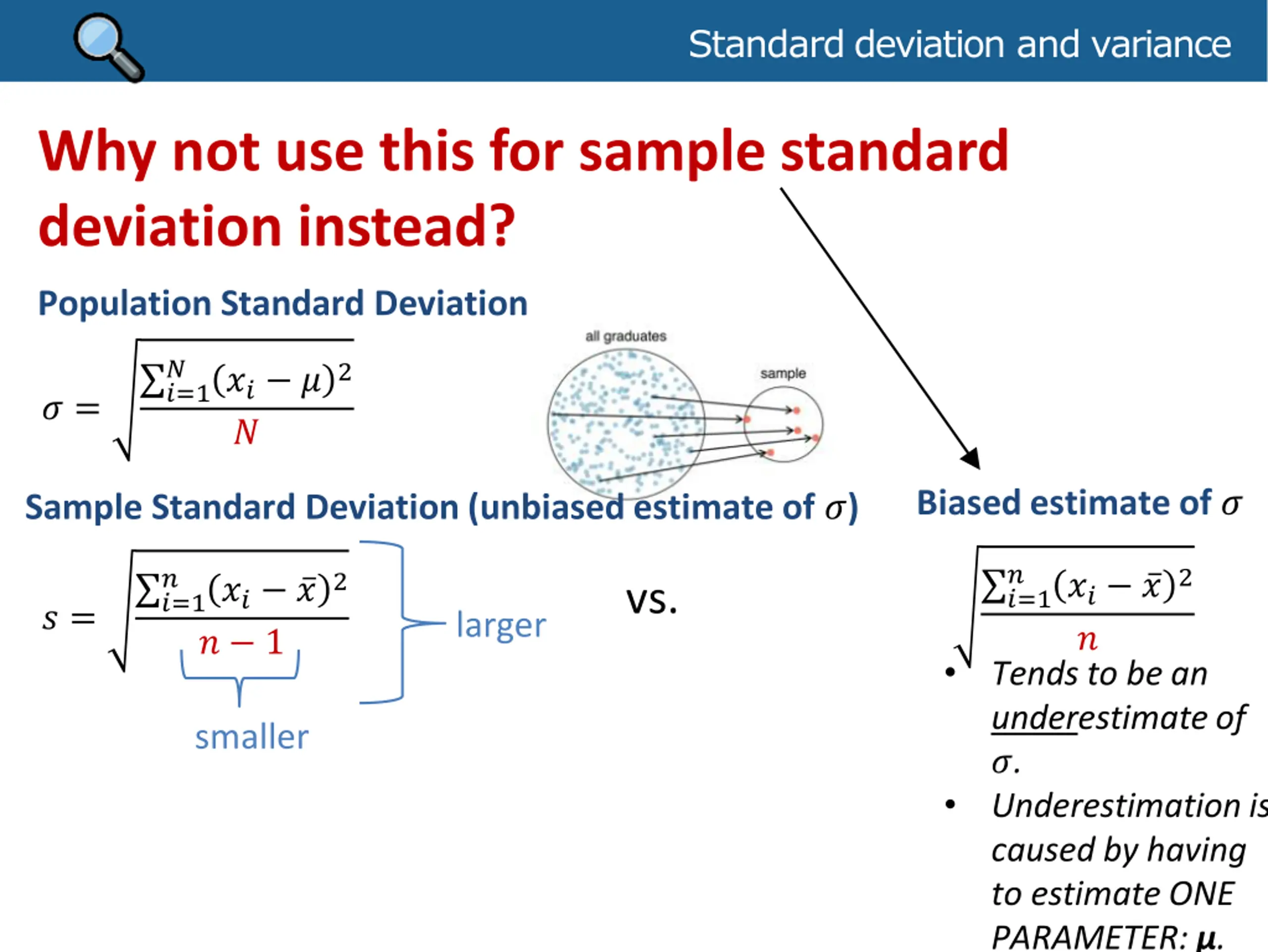 Standard deviation and variance

Why not use this for sample standard deviation instead?

Population Standard Deviation

$\sigma = \sqrt{\frac{\sum_{i=1}^{N}(x_i - \mu)^2}{N}}$

all graduates

sample

Sample Standard Deviation (unbiased estimate of $\sigma$)

$s = \sqrt{\frac{\sum_{i=1}^{n}(x_i - \bar{x})^2}{n-1}}$

larger

smaller

vs.

Biased estimate of $\sigma$

$\sqrt{\frac{\sum_{i=1}^{n}(x_i - \bar{x})^2}{n}}$

• Tends to be an underestimate of $\sigma$.
• Underestimation is caused by having to estimate ONE PARAMETER: $\mu$.